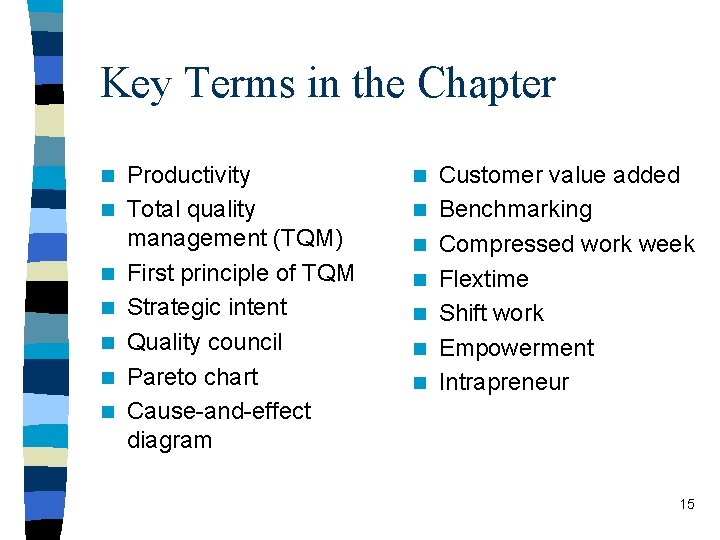 Key Terms in the Chapter

- Productivity
- Total quality management (TQM)
- First principle of TQM
- Strategic intent
- Quality council
- Pareto chart
- Cause-and-effect diagram

- Customer value added
- Benchmarking
- Compressed work week
- Flextime
- Shift work
- Empowerment
- Intrapreneur

15